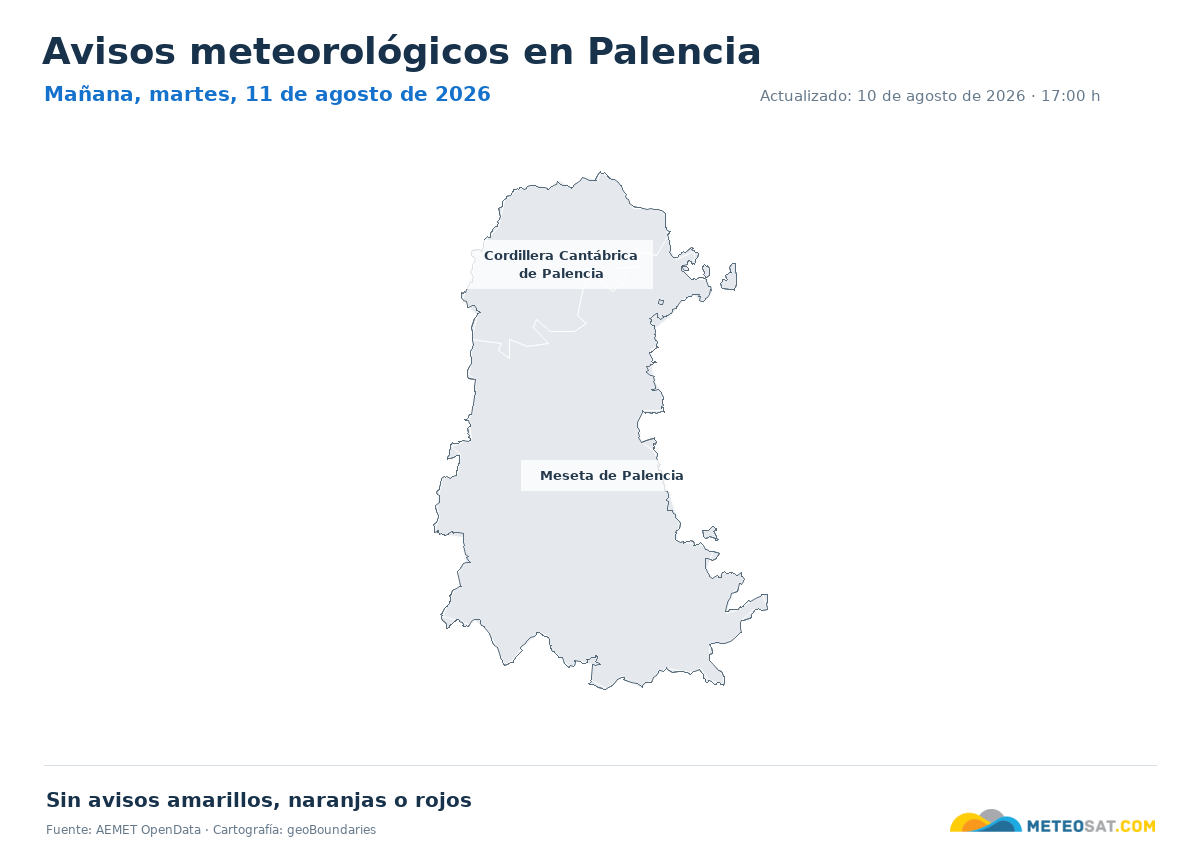 Avisos meteorológicos en Palencia

Mañana, martes, 11 de agosto de 2026

Actualizado: 10 de agosto de 2026 · 17:00 h

Cordillera Cantábrica de Palencia

Meseta de Palencia

Sin avisos amarillos, naranjas o rojos

Fuente: AEMET OpenData · Cartografía: geoBoundaries

METEOSAT.COM